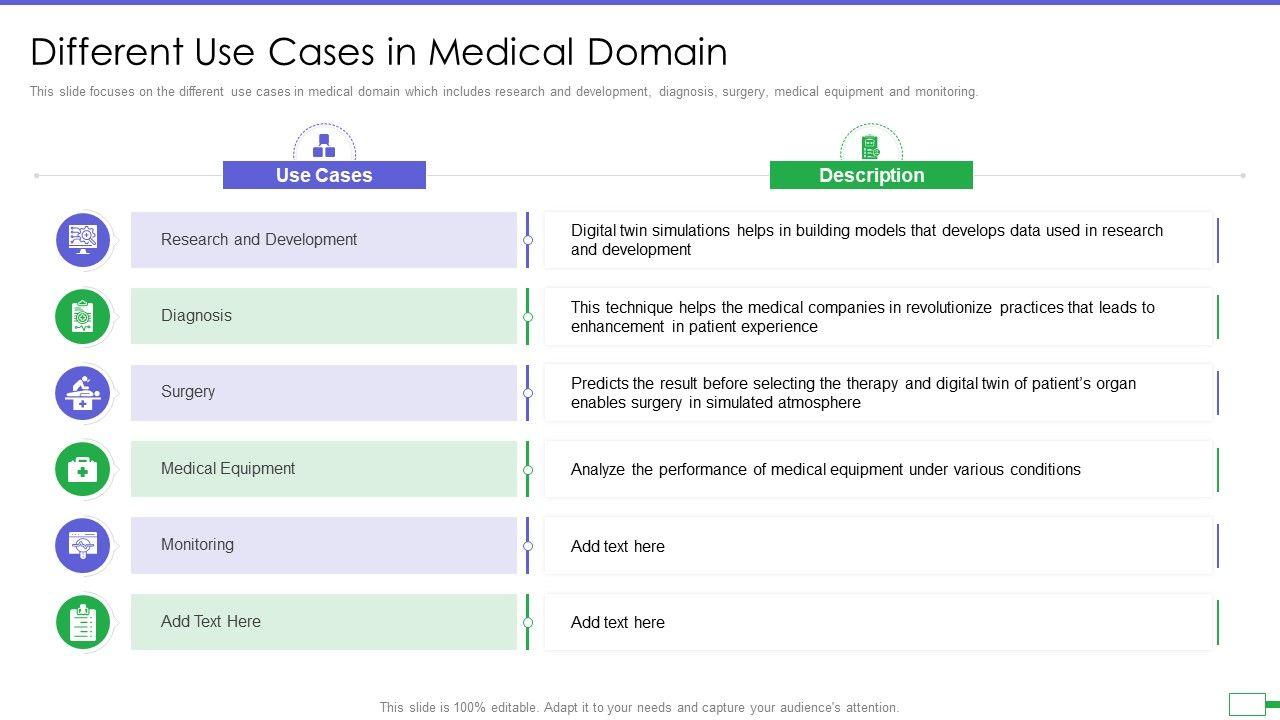 Different Use Cases in Medical Domain

This slide focuses on the different use cases in medical domain which includes research and development, diagnosis, surgery, medical equipment and monitoring.

| Use Cases | Description |
|---|---|
| Research and Development | Digital twin simulations helps in building models that develops data used in research and development |
| Diagnosis | This technique helps the medical companies in revolutionize practices that leads to enhancement in patient experience |
| Surgery | Predicts the result before selecting the therapy and digital twin of patient's organ enables surgery in simulated atmosphere |
| Medical Equipment | Analyze the performance of medical equipment under various conditions |
| Monitoring | Add text here |
| Add Text Here | Add text here |

This slide is 100% editable. Adapt it to your needs and capture your audience's attention.